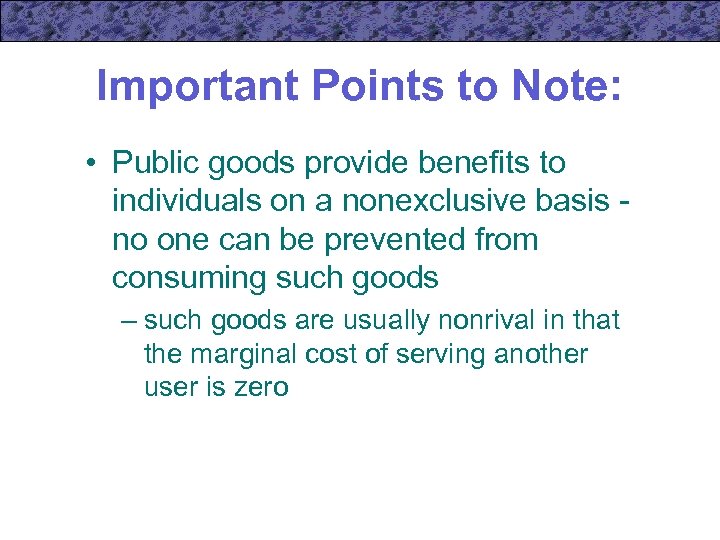 Important Points to Note:

• Public goods provide benefits to individuals on a nonexclusive basis - no one can be prevented from consuming such goods

– such goods are usually nonrival in that the marginal cost of serving another user is zero